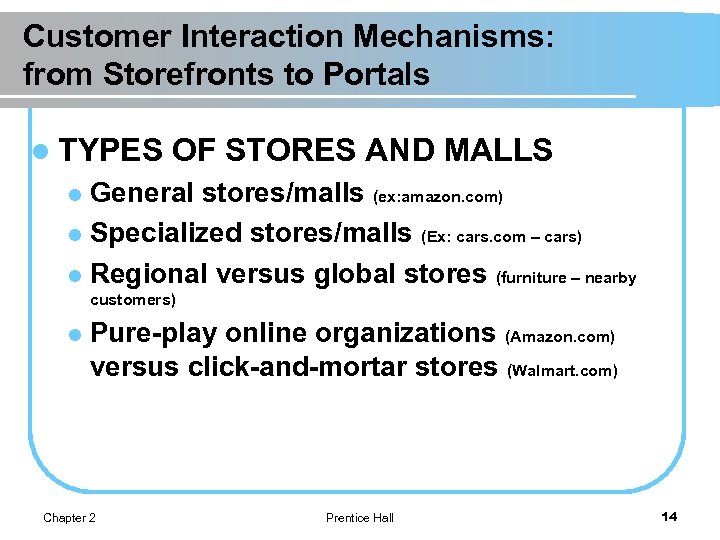 Customer Interaction Mechanisms: from Storefronts to Portals

TYPES OF STORES AND MALLS

General stores/malls (ex:amazon.com)

Specialized stores/malls (Ex: cars.com – cars)

Regional versus global stores (furniture – nearby customers)

Pure-play online organizations (Amazon.com) versus click-and-mortar stores (Walmart.com)

Chapter 2

Prentice Hall

14